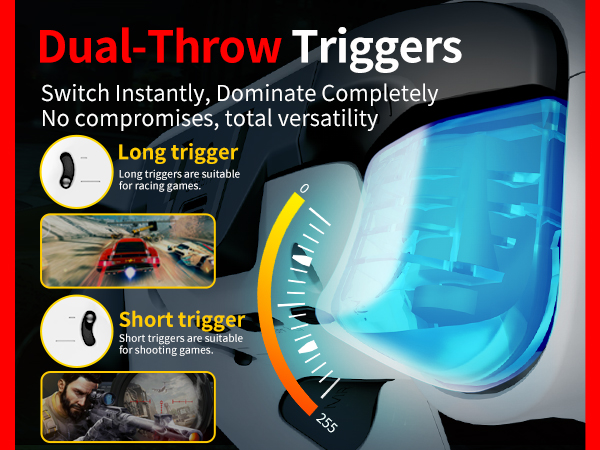 Dual-Throw Triggers

Switch Instantly, Dominate Completely
No compromises, total versatility

Long trigger
Long triggers are suitable for racing games.

Short trigger
Short triggers are suitable for shooting games.

0

255